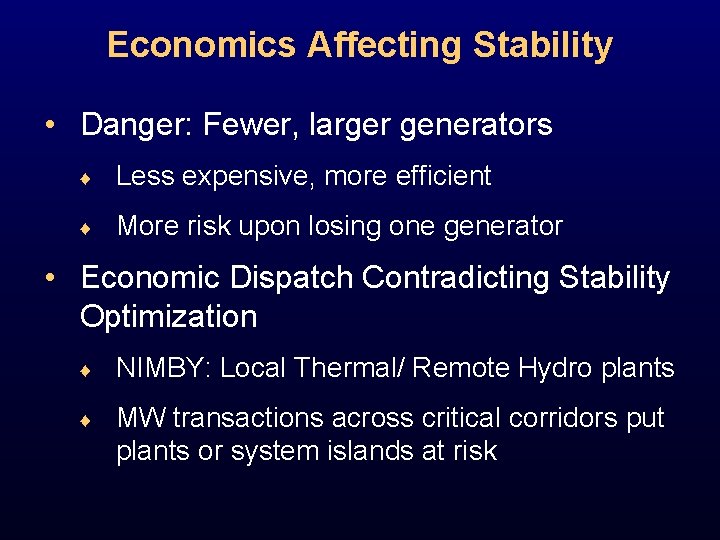 Economics Affecting Stability

• Danger: Fewer, larger generators

♦ Less expensive, more efficient

♦ More risk upon losing one generator

• Economic Dispatch Contradicting Stability Optimization

♦ NIMBY: Local Thermal/ Remote Hydro plants

♦ MW transactions across critical corridors put plants or system islands at risk